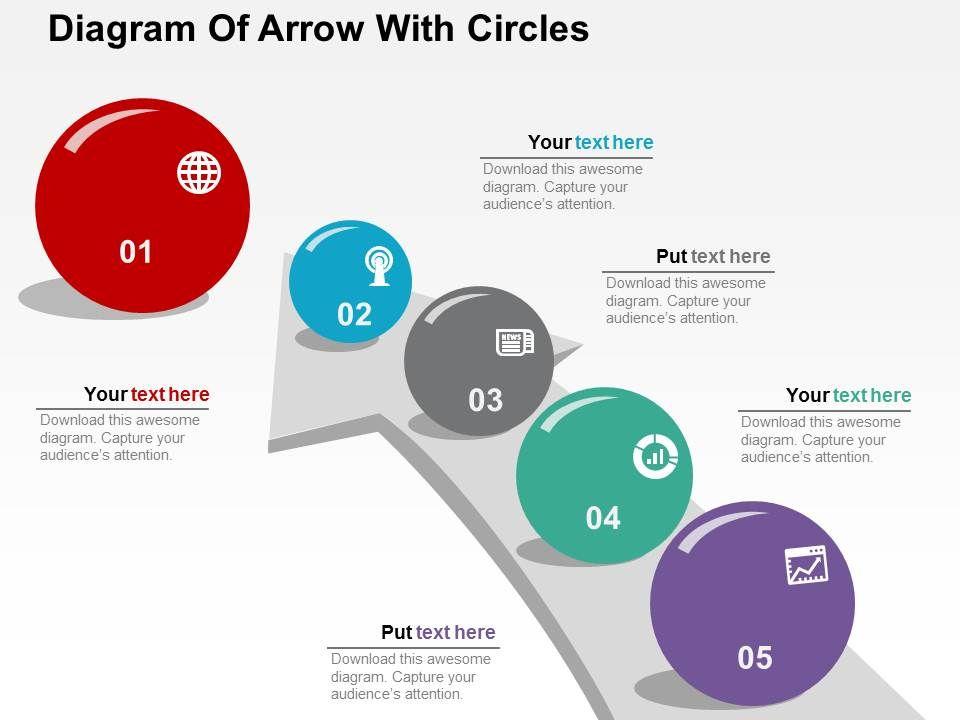 Diagram Of Arrow With Circles

01

02

NEWS

03

04

05

Your text here
Download this awesome diagram. Capture your audience's attention.

Put text here
Download this awesome diagram. Capture your audience's attention.

Your text here
Download this awesome diagram. Capture your audience's attention.

Your text here
Download this awesome diagram. Capture your audience's attention.

Put text here
Download this awesome diagram. Capture your audience's attention.